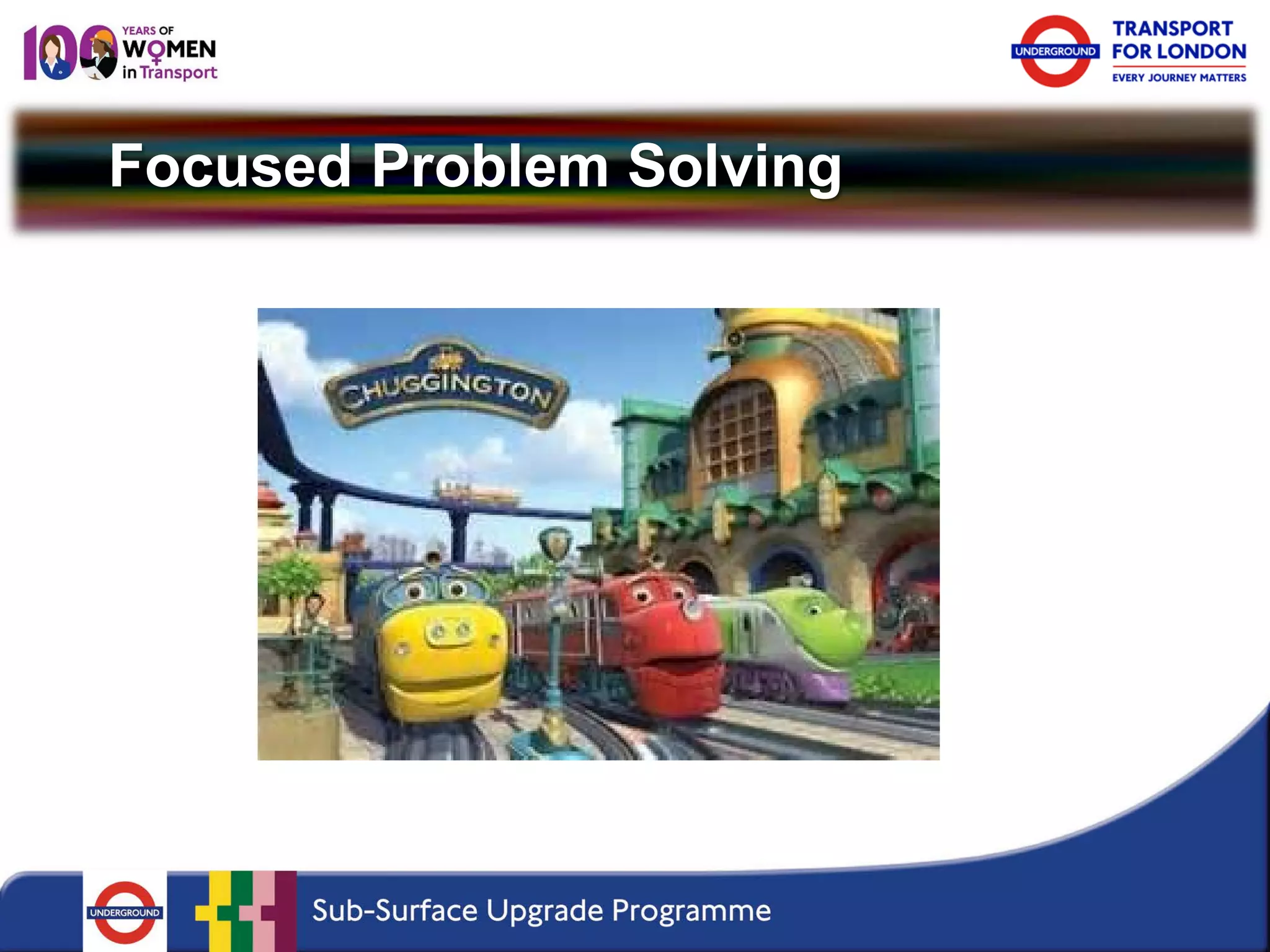 100 YEARS OF WOMEN in Transport

UNDERGROUND

TRANSPORT FOR LONDON

EVERY JOURNEY MATTERS

Focused Problem Solving

CHUGGINGTON

UNDERGROUND

Sub-Surface Upgrade Programme